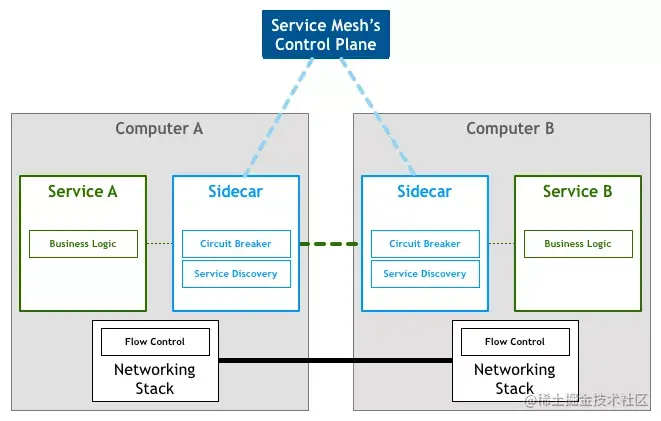 Service Mesh's Control Plane

Computer A

Service A

Business Logic

Sidecar

Circuit Breaker

Service Discovery

Flow Control

Networking Stack

Computer B

Sidecar

Circuit Breaker

Service Discovery

Service B

Business Logic

Flow Control

Networking Stack

@稀土掘金技术社区